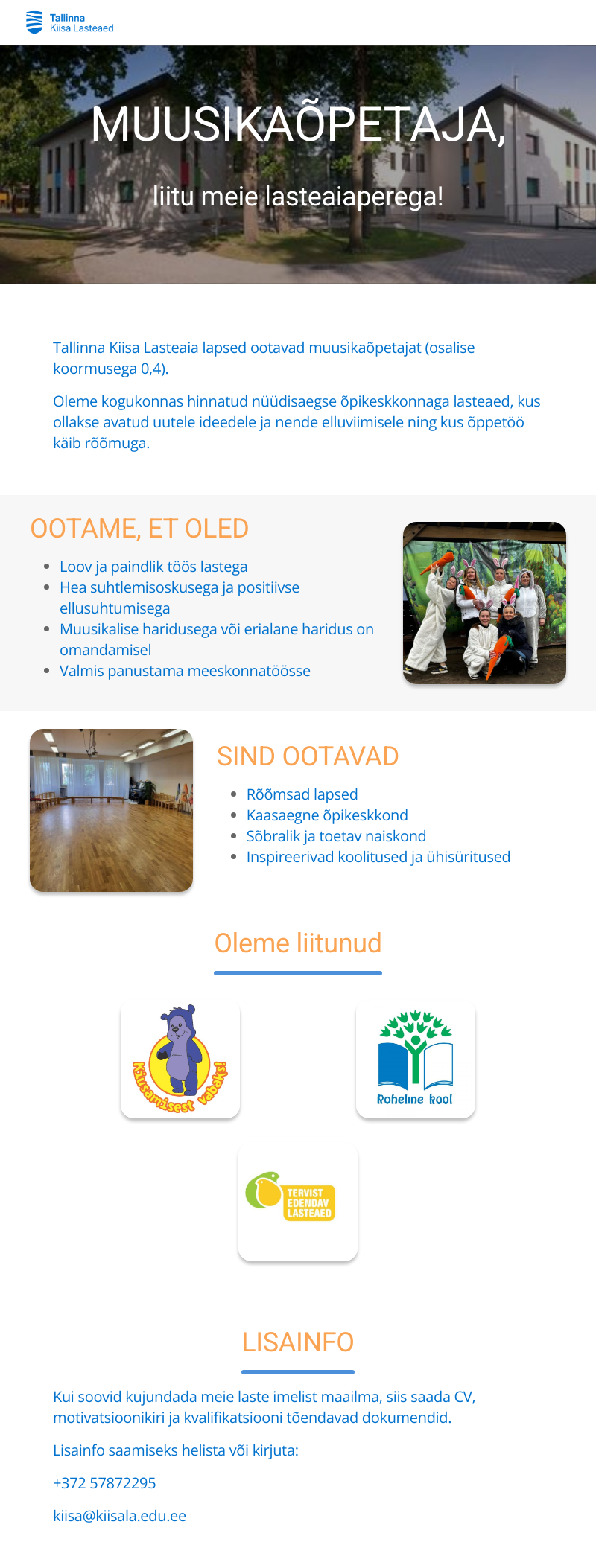 Tallinna
Kiisa Lasteaed

MUUSIKAÕPETAJA,

liitu meie lasteaiaperega!

Tallinna Kiisa Lasteaia lapsed ootavad muusikaõpetajat (osalise koormusega 0,4).

Oleme kogukonnas hinnatud nüüdisaegse õpikeskkonnaga lasteaed, kus ollakse avatud uutele ideedele ja nende elluviimisele ning kus õppetöö käib rõõmuga.

OOTAME, ET OLED

- Loov ja paindlik töös lastega
- Hea suhtlemisoskusega ja positiivse ellusuhtumisega
- Muusikalise haridusega või erialane haridus on omandamisel
- Valmis panustama meeskonnatöösse

SIND OOTAVAD

- Rõõmsad lapsed
- Kaasaegne õpikeskkond
- Sõbralik ja toetav naiskond
- Inspireerivad koolitused ja ühisüritused

Oleme liitunud

Kiusamisest vabaks!

Roheline kool

TERVIST EDENDAV LASTEAED

LISAINFO

Kui soovid kujundada meie laste imelist maailma, siis saada CV, motivatsioonikiri ja kvalifikatsiooni tõendavad dokumendid.

Lisainfo saamiseks helista või kirjuta:

+372 57872295

kiisa@kiisala.edu.ee